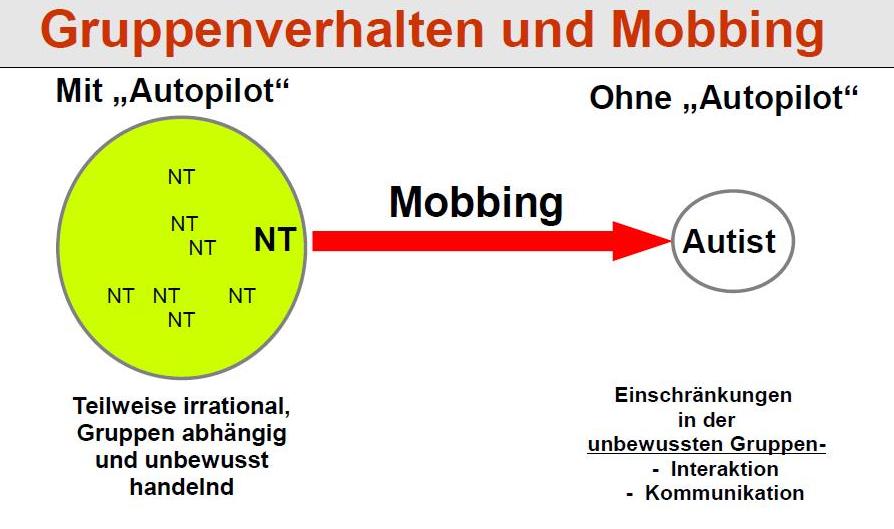 Gruppenverhalten und Mobbing

Mit „Autopilot“

Ohne „Autopilot“

NT
NT
NT
NT
NT NT NT
NT

Mobbing

Autist

Teilweise irrational, Gruppen abhängig und unbewusst handelnd

Einschränkungen in der unbewussten Gruppen-
- Interaktion
- Kommunikation